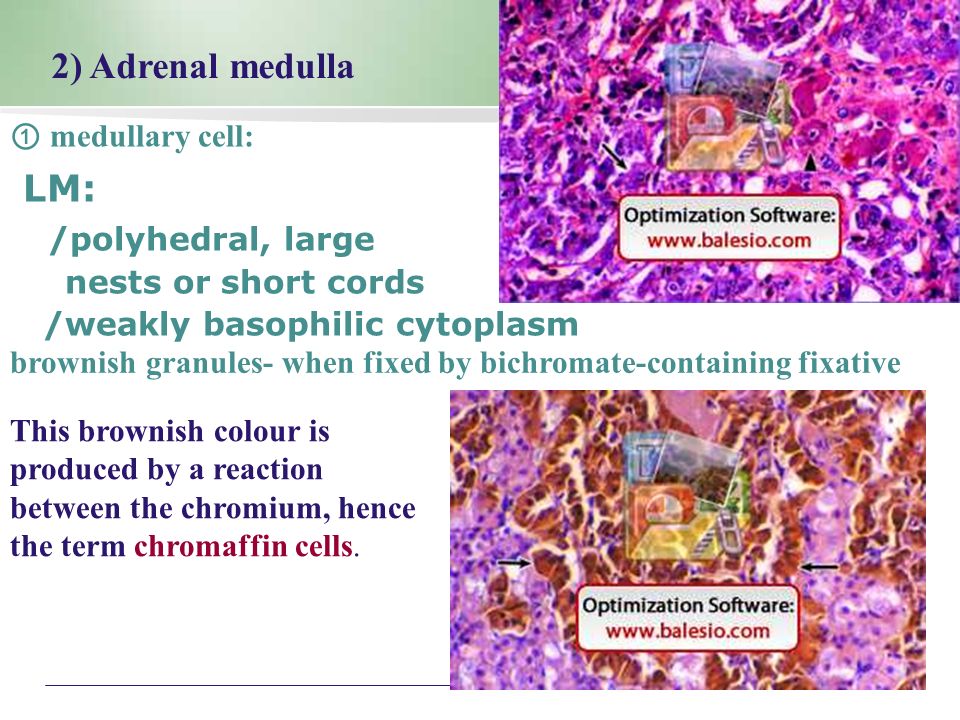 2) Adrenal medulla

① medullary cell:

LM:

/polyhedral, large nests or short cords

/weakly basophilic cytoplasm

brownish granules- when fixed by bichromate-containing fixative

Optimization Software:
www.balesio.com

This brownish colour is produced by a reaction between the chromium, hence the term chromaffin cells.

Optimization Software:
www.balesio.com